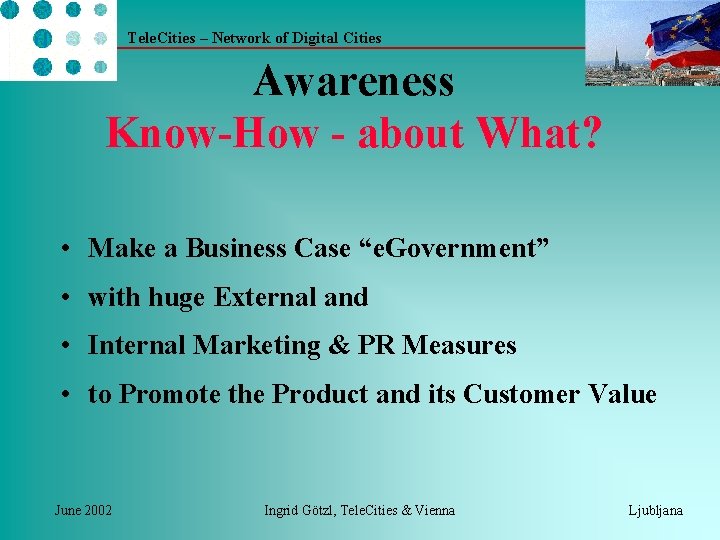 TeleCities – Network of Digital Cities

Awareness
Know-How - about What?

• Make a Business Case “eGovernment”
• with huge External and
• Internal Marketing & PR Measures
• to Promote the Product and its Customer Value

June 2002
Ingrid Götzl, TeleCities & Vienna
Ljubljana